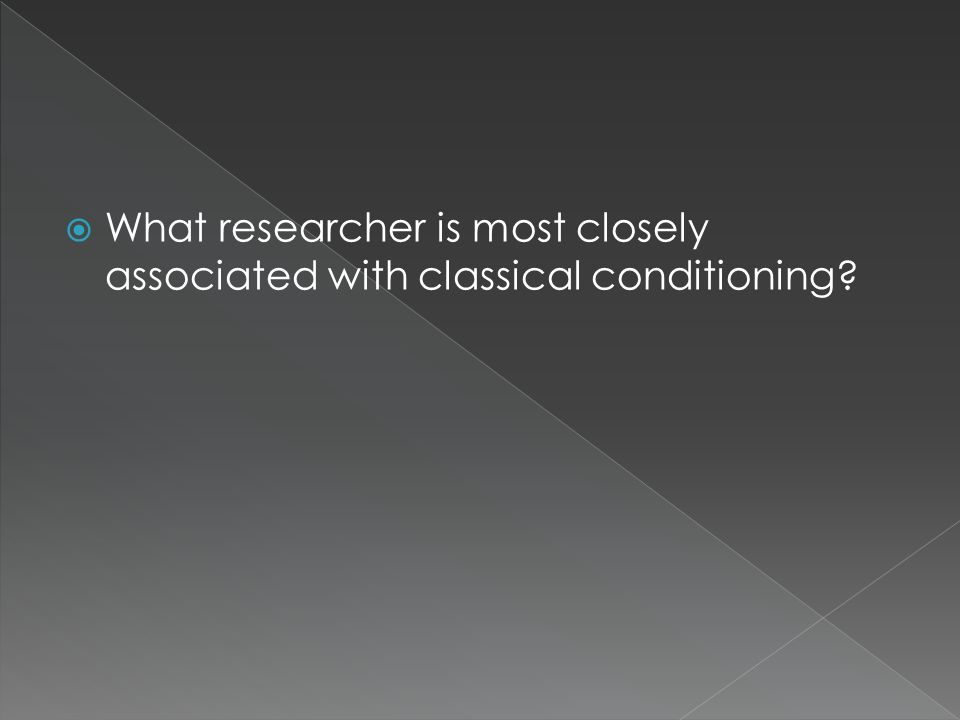 What researcher is most closely associated with classical conditioning?